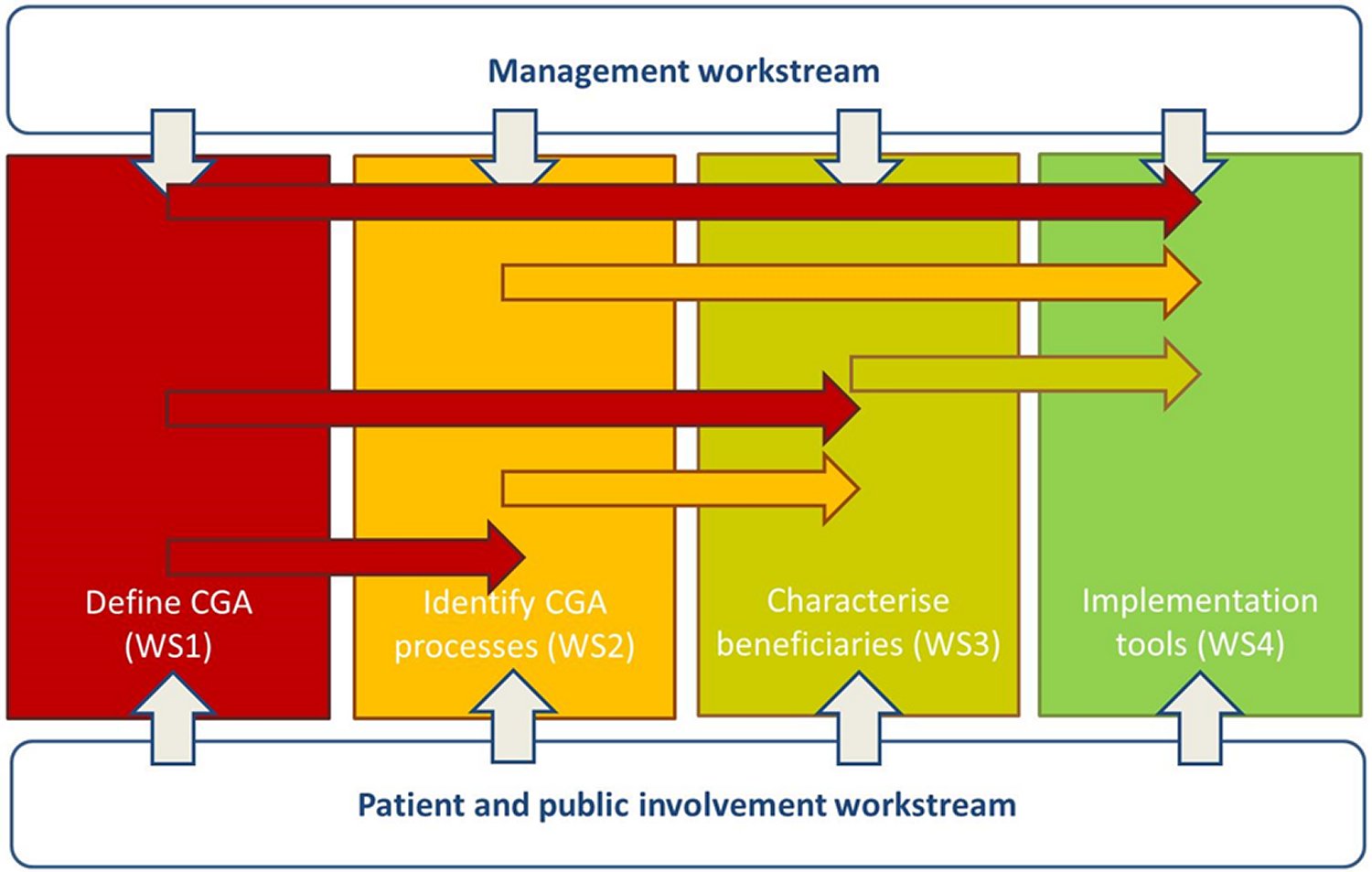 Management workstream

Define CGA (WS1)

Identify CGA processes (WS2)

Characterise beneficiaries (WS3)

Implementation tools (WS4)

Patient and public involvement workstream